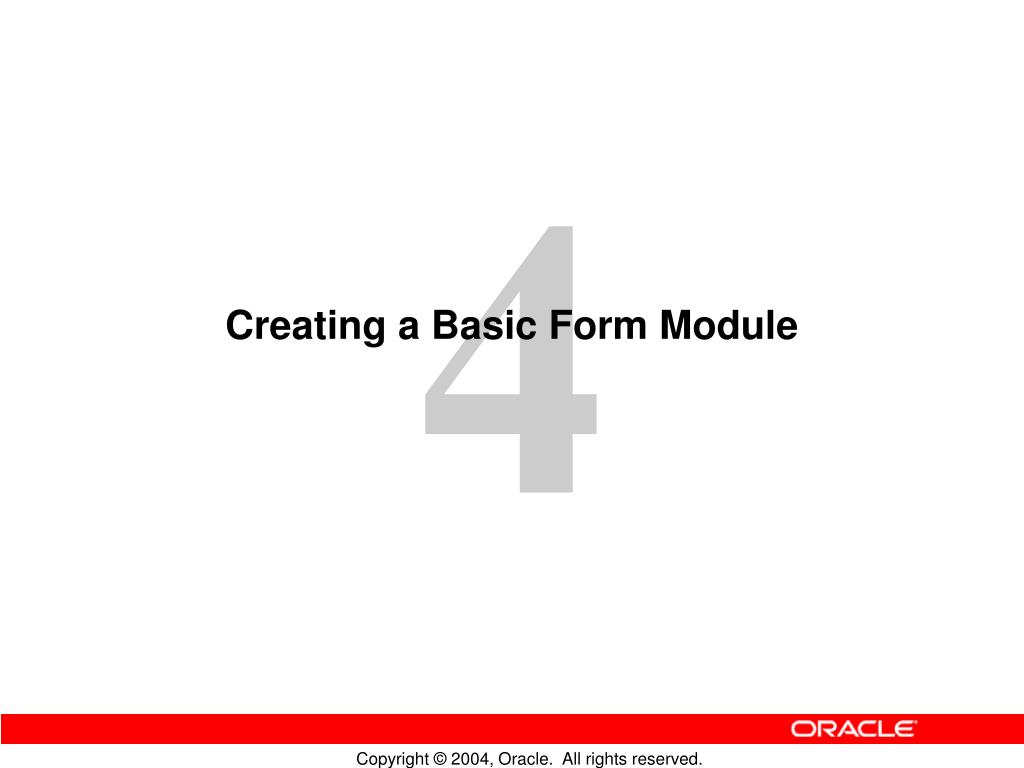 4

Creating a Basic Form Module

ORACLE

Copyright © 2004, Oracle. All rights reserved.